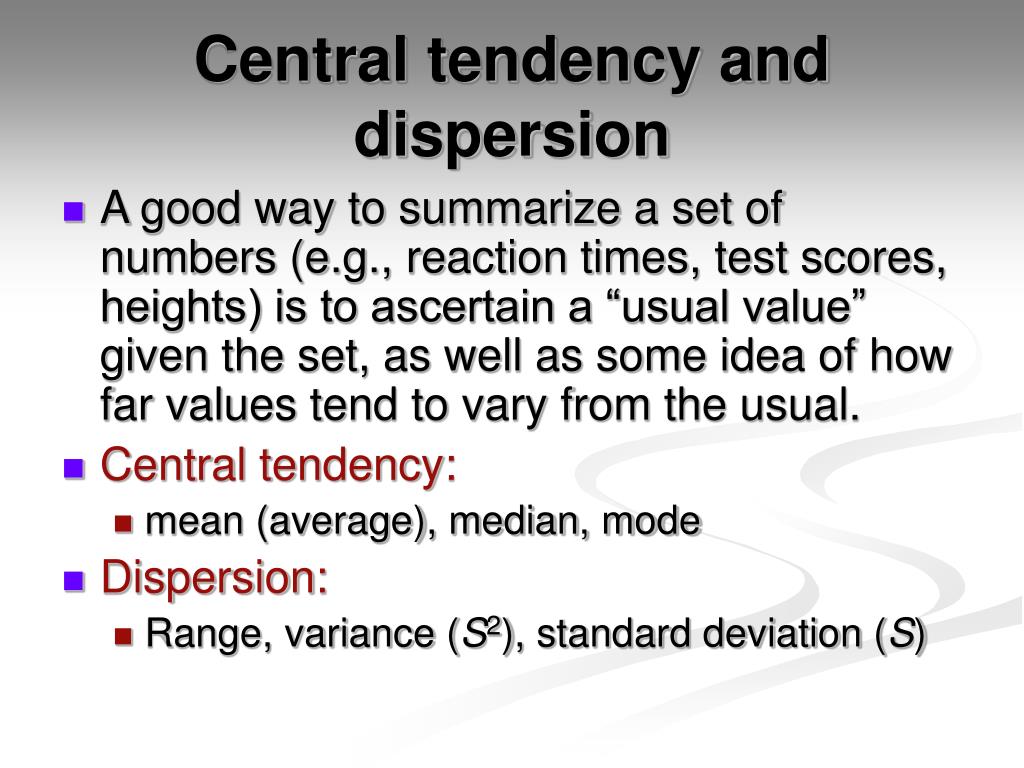 Central tendency and dispersion

- A good way to summarize a set of numbers (e.g., reaction times, test scores, heights) is to ascertain a “usual value” given the set, as well as some idea of how far values tend to vary from the usual.
- Central tendency:
  - mean (average), median, mode
- Dispersion:
  - Range, variance ($S^2$), standard deviation ($S$)